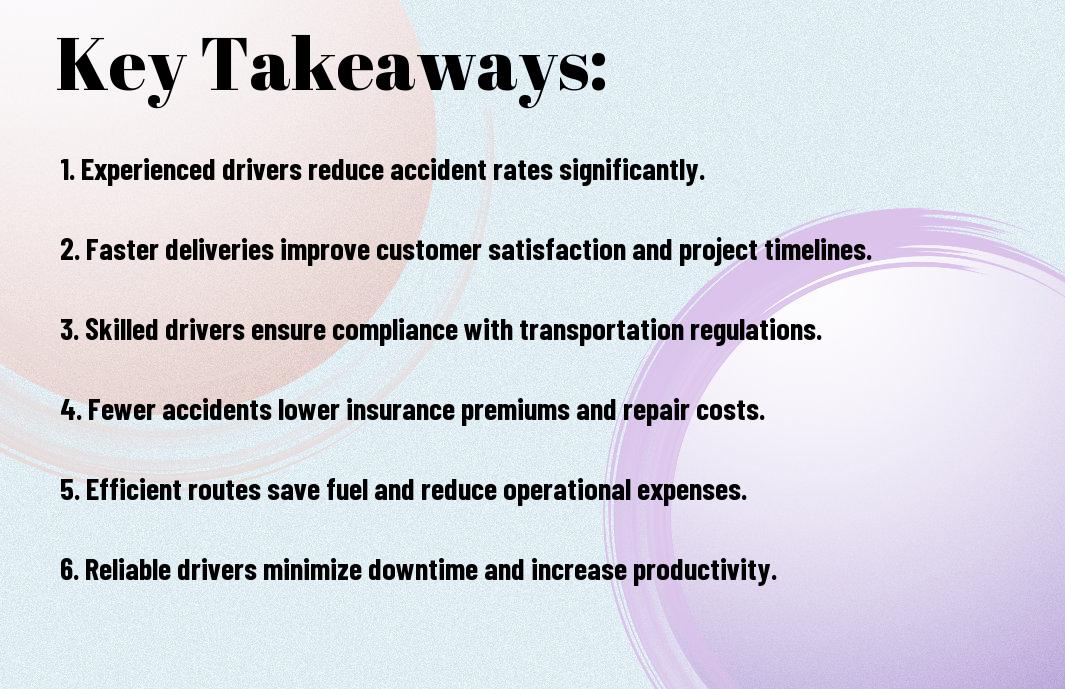 Key Takeaways:

1. Experienced drivers reduce accident rates significantly.

2. Faster deliveries improve customer satisfaction and project timelines.

3. Skilled drivers ensure compliance with transportation regulations.

4. Fewer accidents lower insurance premiums and repair costs.

5. Efficient routes save fuel and reduce operational expenses.

6. Reliable drivers minimize downtime and increase productivity.